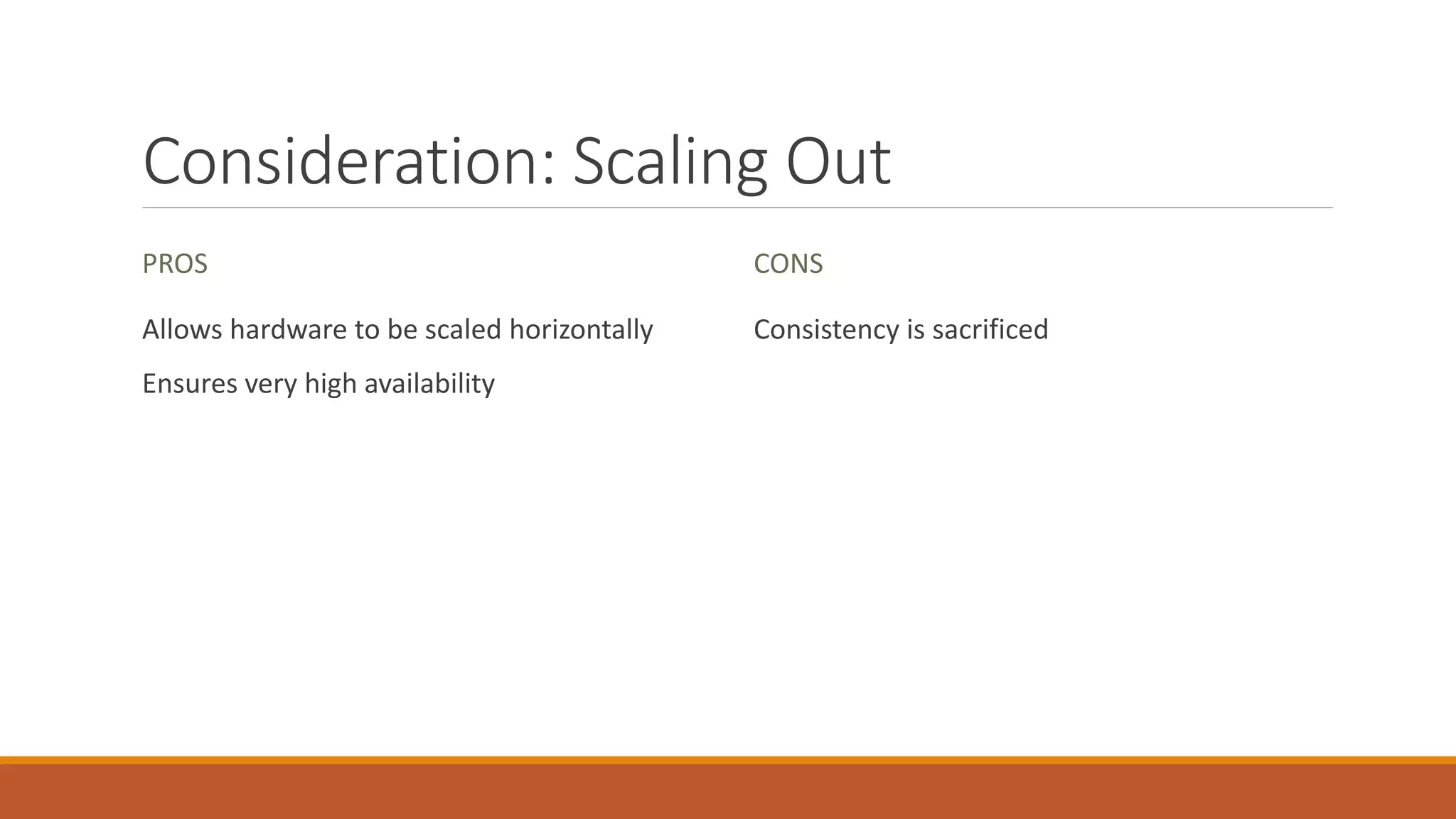 Consideration: Scaling Out

PROS

Allows hardware to be scaled horizontally

Ensures very high availability

CONS

Consistency is sacrificed